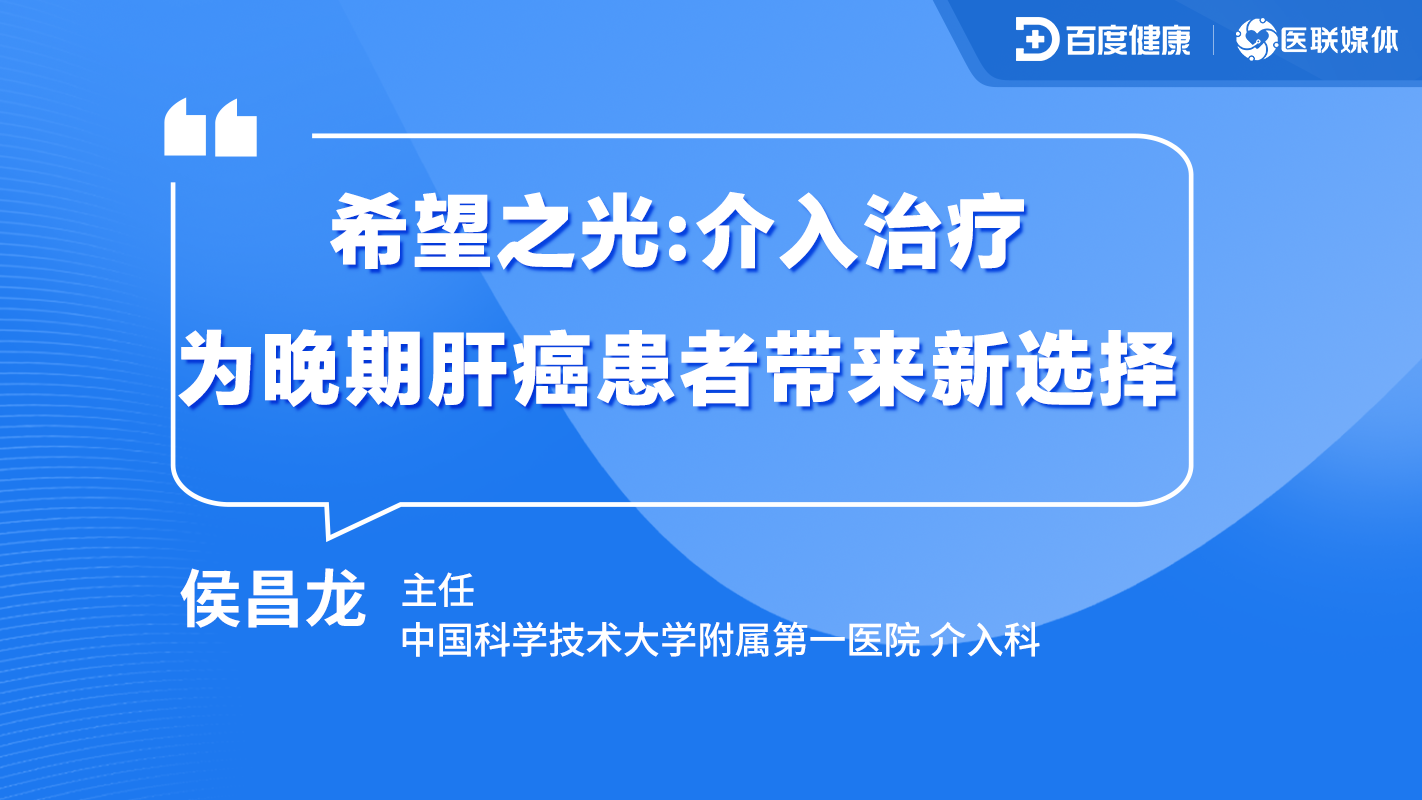 百度健康 | 医联媒体

希望之光:介入治疗
为晚期肝癌患者带来新选择

侯昌龙 主任
中国科学技术大学附属第一医院 介入科